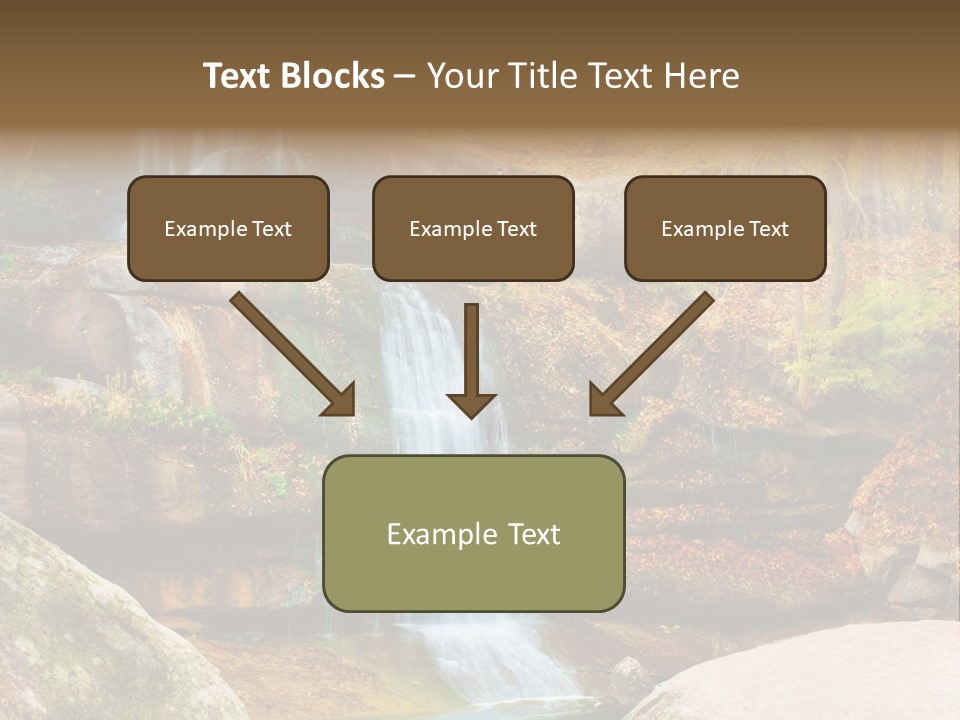 Text Blocks – Your Title Text Here

Example Text

Example Text

Example Text

Example Text